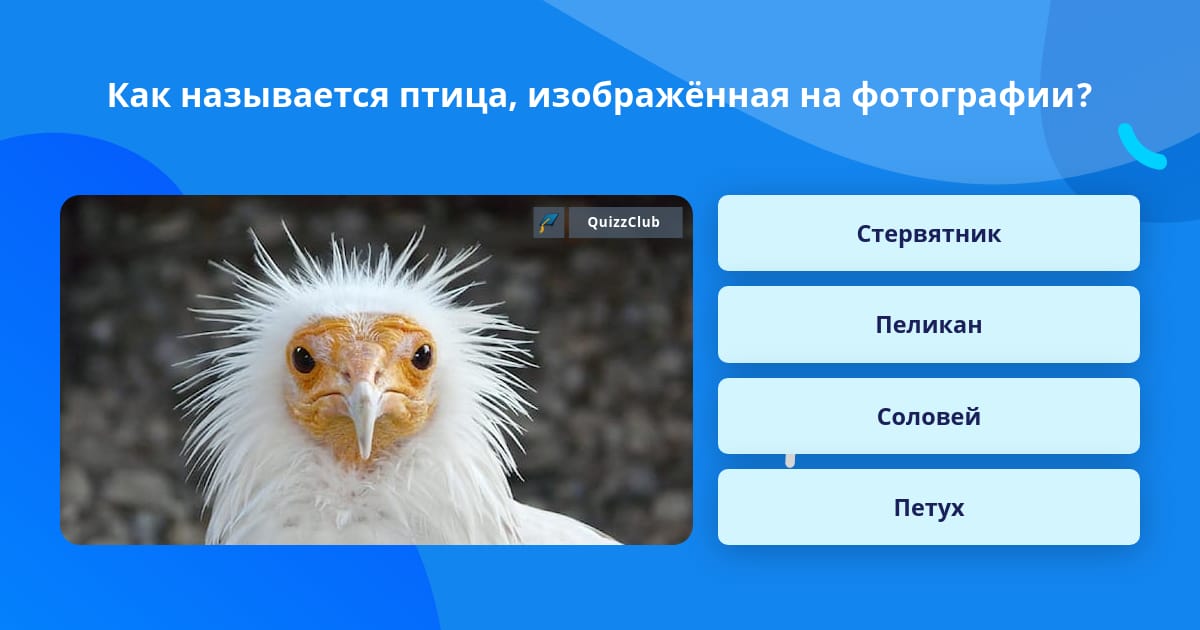 Как называется птица, изображённая на фотографии?

QuizzClub

Стервятник

Пеликан

Соловей

Петух